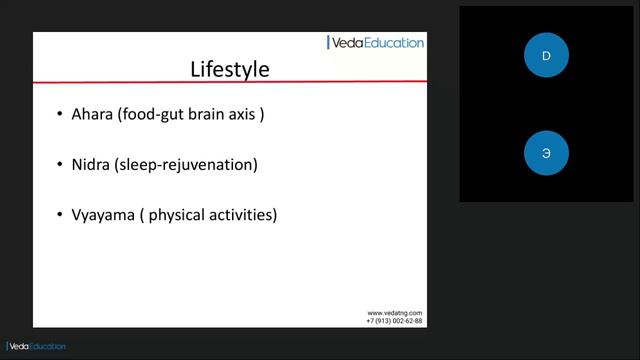 VedaEducation

Lifestyle

• Ahara (food-gut brain axis )

• Nidra (sleep-rejuvenation)

• Vyayama ( physical activities)

www.vedatng.com
+7 (913) 002-62-88

D

Э

VedaEducation